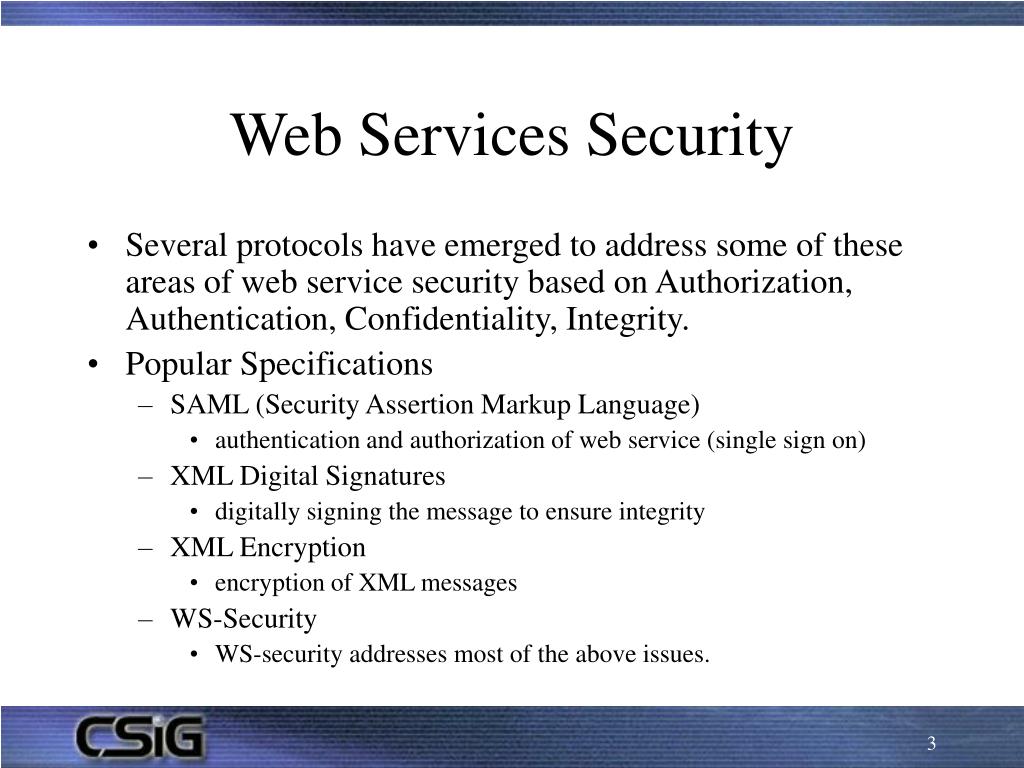 Web Services Security

• Several protocols have emerged to address some of these areas of web service security based on Authorization, Authentication, Confidentiality, Integrity.

• Popular Specifications
– SAML (Security Assertion Markup Language)
• authentication and authorization of web service (single sign on)
– XML Digital Signatures
• digitally signing the message to ensure integrity
– XML Encryption
• encryption of XML messages
– WS-Security
• WS-security addresses most of the above issues.

CSiG

3